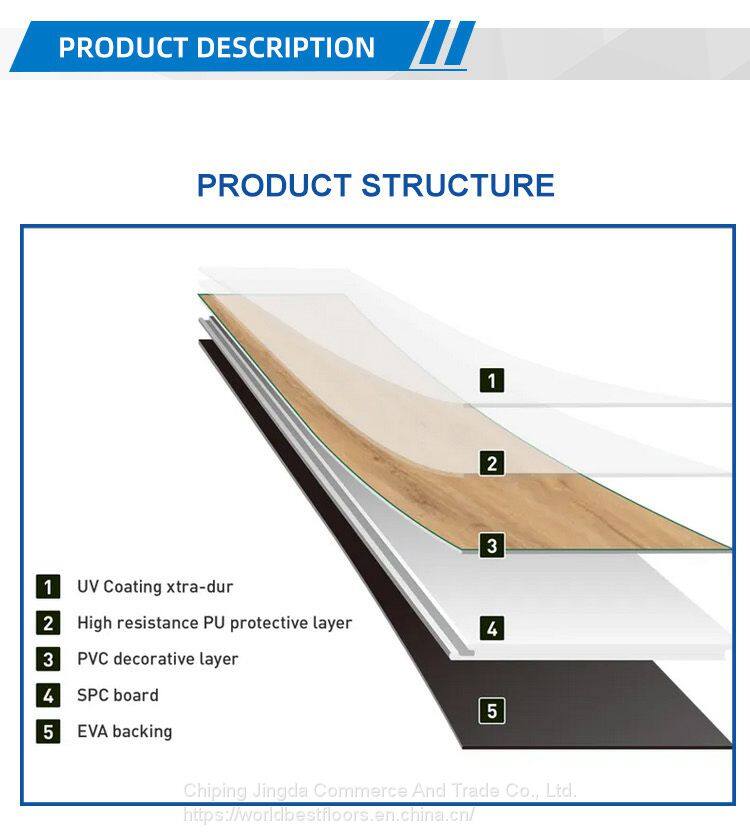 PRODUCT DESCRIPTION

PRODUCT STRUCTURE

1

2

3

4

5

1 UV Coating xtra-dur

2 High resistance PU protective layer

3 PVC decorative layer

4 SPC board

5 EVA backing

Chiping Jingda Commerce And Trade Co., Ltd.
https://worldbestfloors.en.china.cn/